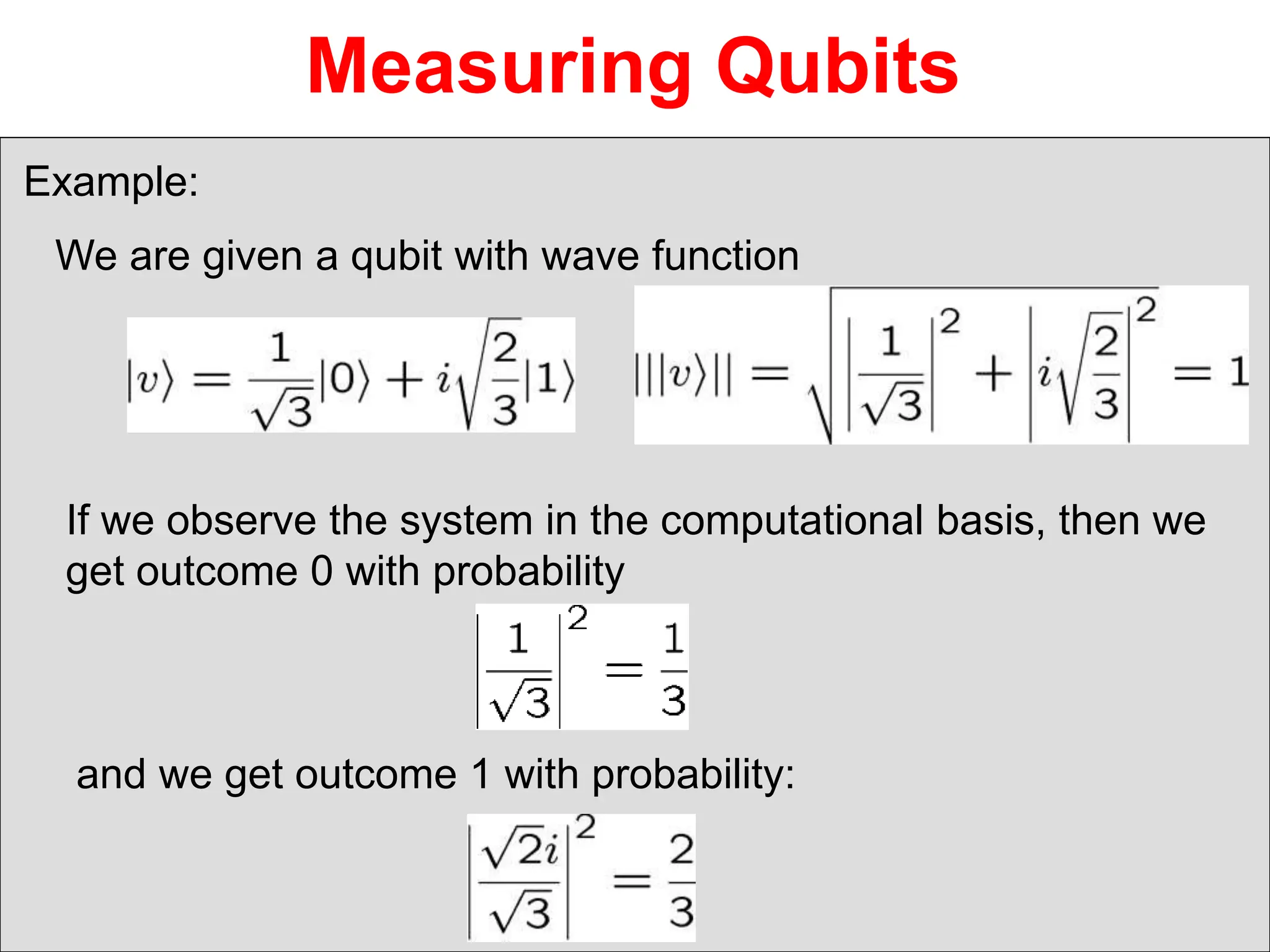 Measuring Qubits

Example:

We are given a qubit with wave function

$|v\rangle = \frac{1}{\sqrt{3}}|0\rangle + i\sqrt{\frac{2}{3}}|1\rangle$ $|||v\rangle|| = \sqrt{\left|\frac{1}{\sqrt{3}}\right|^2 + \left|i\sqrt{\frac{2}{3}}\right|^2} = 1$

If we observe the system in the computational basis, then we get outcome 0 with probability

$\left|\frac{1}{\sqrt{3}}\right|^2 = \frac{1}{3}$

and we get outcome 1 with probability:

$\left|\frac{\sqrt{2}i}{\sqrt{3}}\right|^2 = \frac{2}{3}$